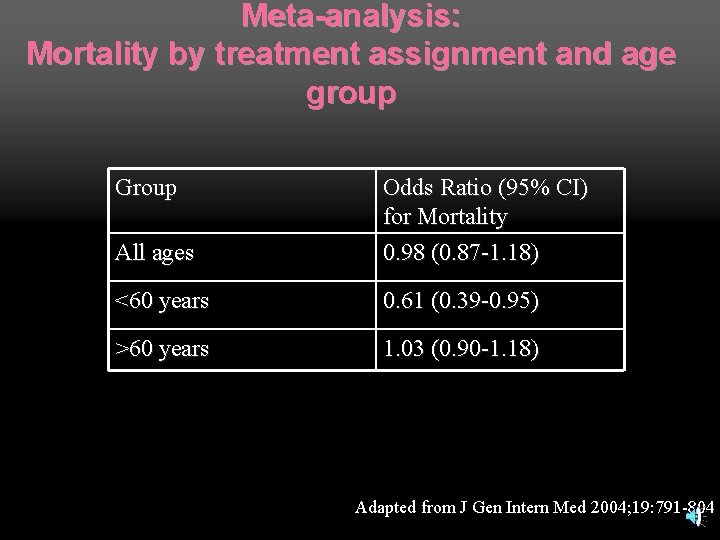 Meta-analysis:
Mortality by treatment assignment and age group

| Group | Odds Ratio (95% CI) for Mortality |
|---|---|
| All ages | 0.98 (0.87-1.18) |
| <60 years | 0.61 (0.39-0.95) |
| >60 years | 1.03 (0.90-1.18) |

Adapted from J Gen Intern Med 2004;19:791-804